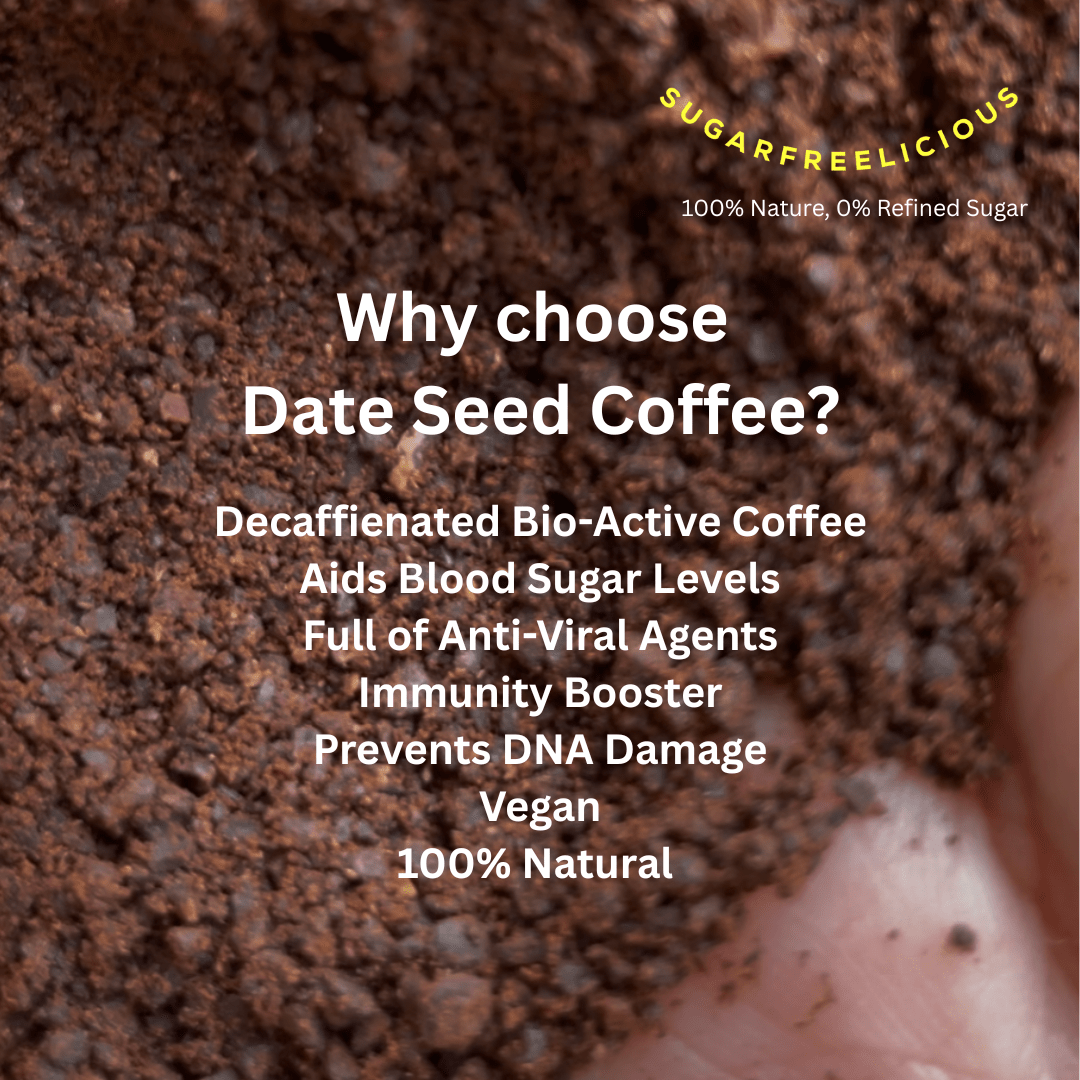 SUGARFREELICIOUS
100% Nature, 0% Refined Sugar

Why choose Date Seed Coffee?

Decaffienated Bio-Active Coffee
Aids Blood Sugar Levels
Full of Anti-Viral Agents
Immunity Booster
Prevents DNA Damage
Vegan
100% Natural